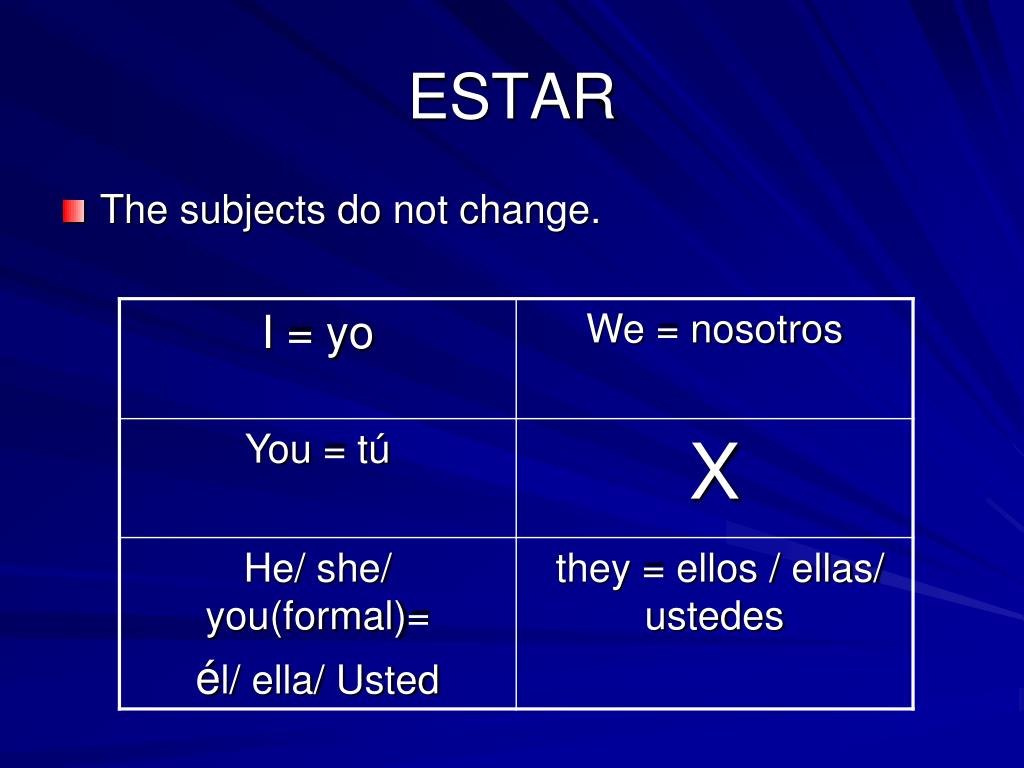 ESTAR

The subjects do not change.

| I = yo | We = nosotros |
|---|---|
| You = tú | X |
| He/ she/ you(formal)= él/ ella/ Usted | they = ellos / ellas/ ustedes |